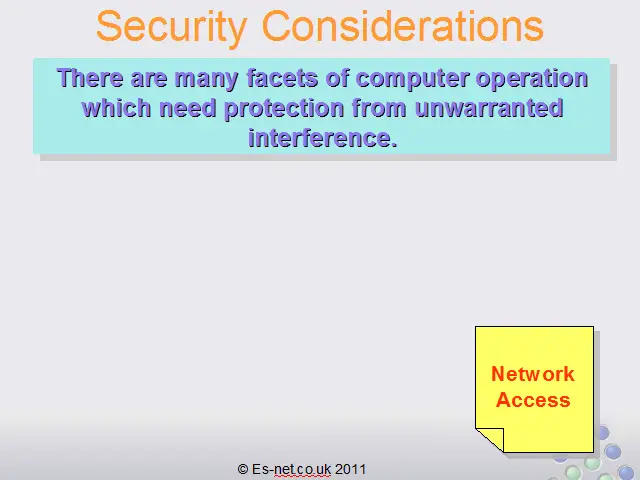 Security Considerations

There are many facets of computer operation which need protection from unwarranted interference.

Network Access

© Es-net.co.uk 2011